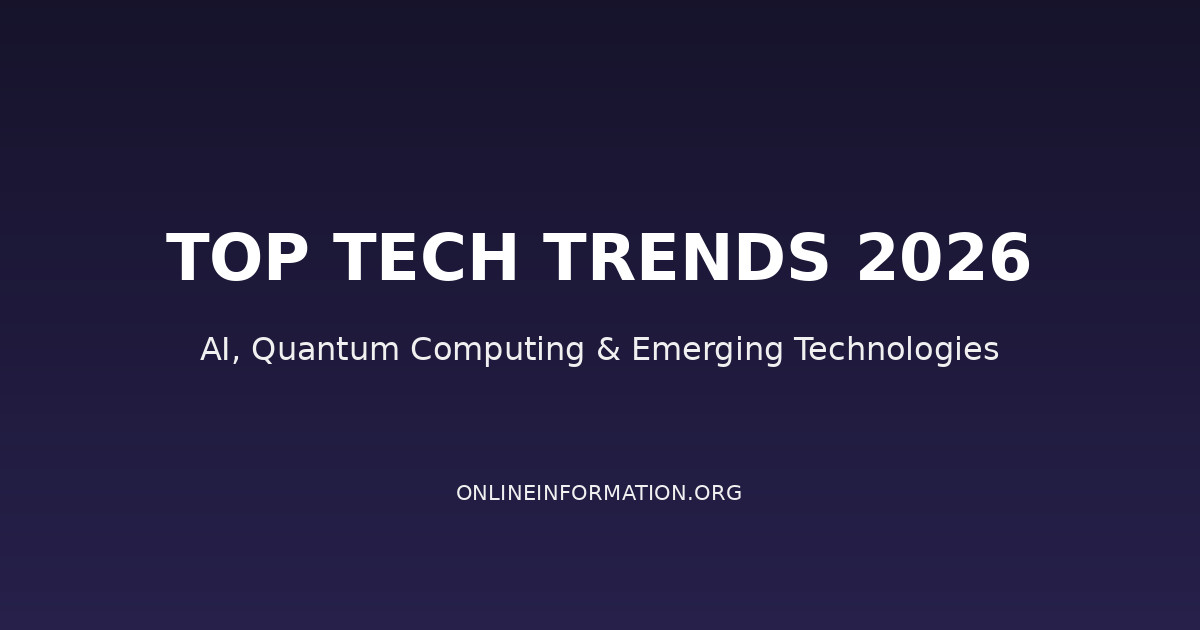 TOP TECH TRENDS 2026

AI, Quantum Computing & Emerging Technologies

ONLINEINFORMATION.ORG